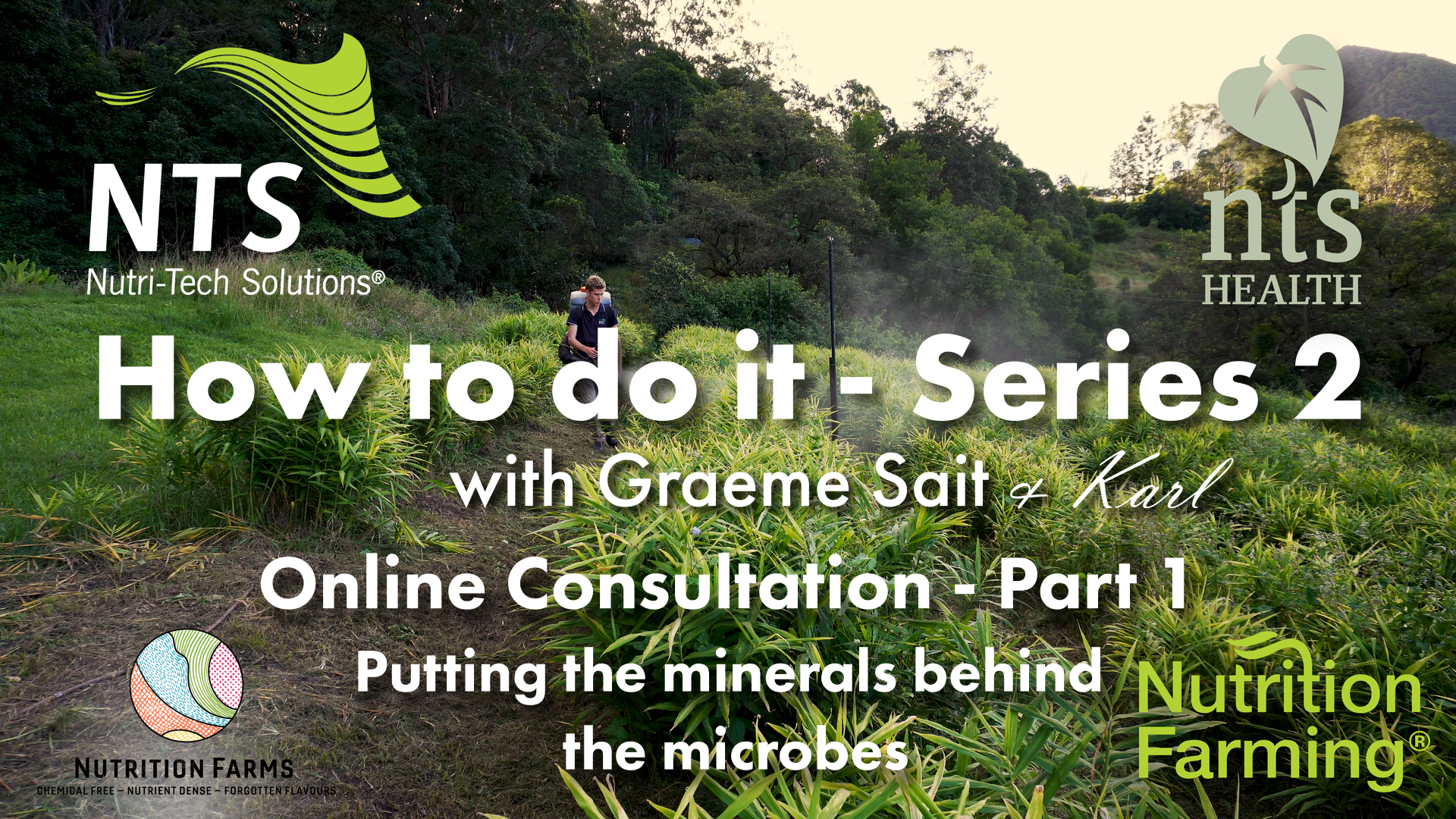 NTS
Nutri-Tech Solutions®

nts
HEALTH

How to do it - Series 2
with Graeme Sait & Karl
Online Consultation - Part 1
Putting the minerals behind the microbes

NUTRITION FARMS
CHEMICAL FREE – NUTRIENT DENSE – FORGOTTEN FLAVOURS

Nutrition Farming®